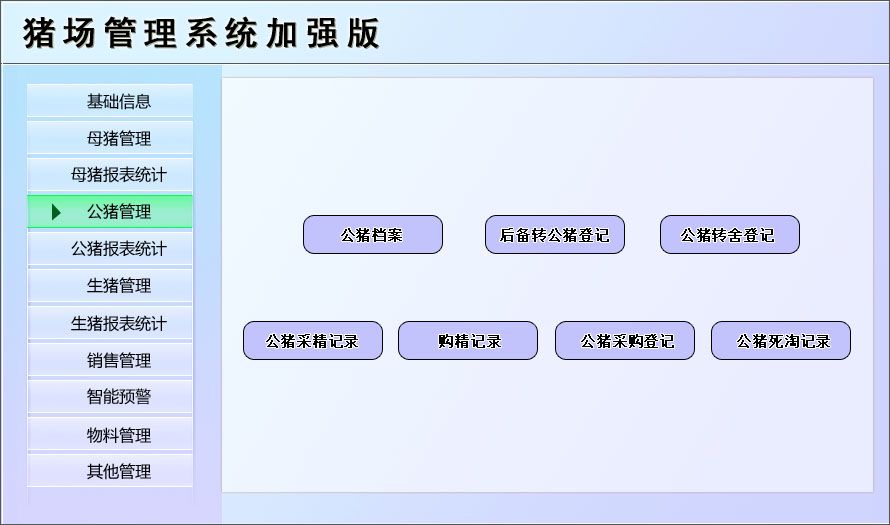 猪场管理系统加强版

基础信息
母猪管理
母猪报表统计
公猪管理
公猪报表统计
生猪管理
生猪报表统计
销售管理
智能预警
物料管理
其他管理

公猪档案
后备转公猪登记
公猪转舍登记

公猪采精记录
购精记录
公猪采购登记
公猪死淘记录